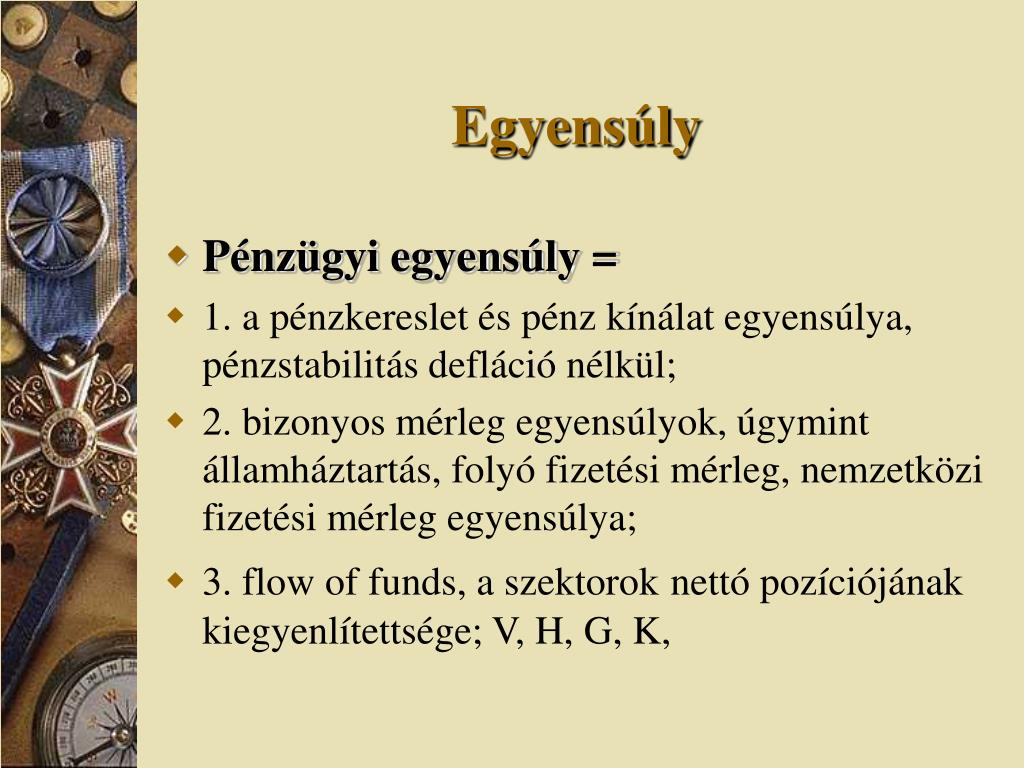 Egyensúly

Pénzügyi egyensúly =

1. a pénzkereslet és pénz kínálat egyensúlya, pénzstabilitás defláció nélkül;

2. bizonyos mérleg egyensúlyok, úgymint államháztartás, folyó fizetési mérleg, nemzetközi fizetési mérleg egyensúlya;

3. flow of funds, a szektorok nettó pozíciójának kiegyenlítettsége; V, H, G, K,